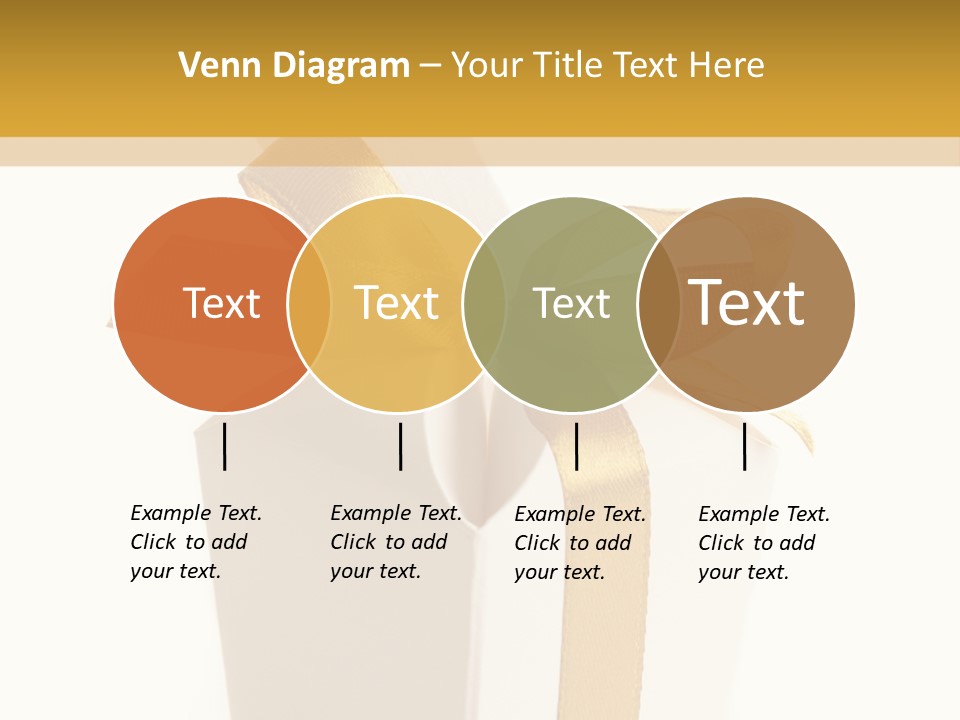 Venn Diagram – Your Title Text Here

Text

Text

Text

Text

Example Text. Click to add your text.

Example Text. Click to add your text.

Example Text. Click to add your text.

Example Text. Click to add your text.